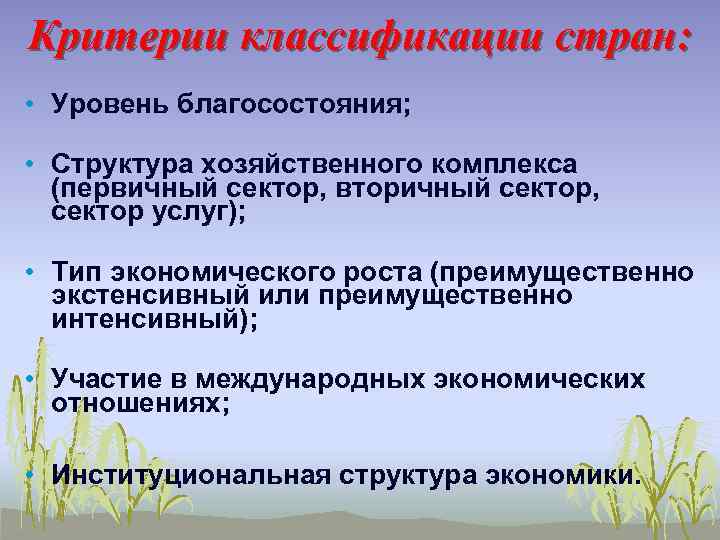 Критерии классификации стран:

• Уровень благосостояния;

• Структура хозяйственного комплекса (первичный сектор, вторичный сектор, сектор услуг);

• Тип экономического роста (преимущественно экстенсивный или преимущественно интенсивный);

• Участие в международных экономических отношениях;

• Институциональная структура экономики.